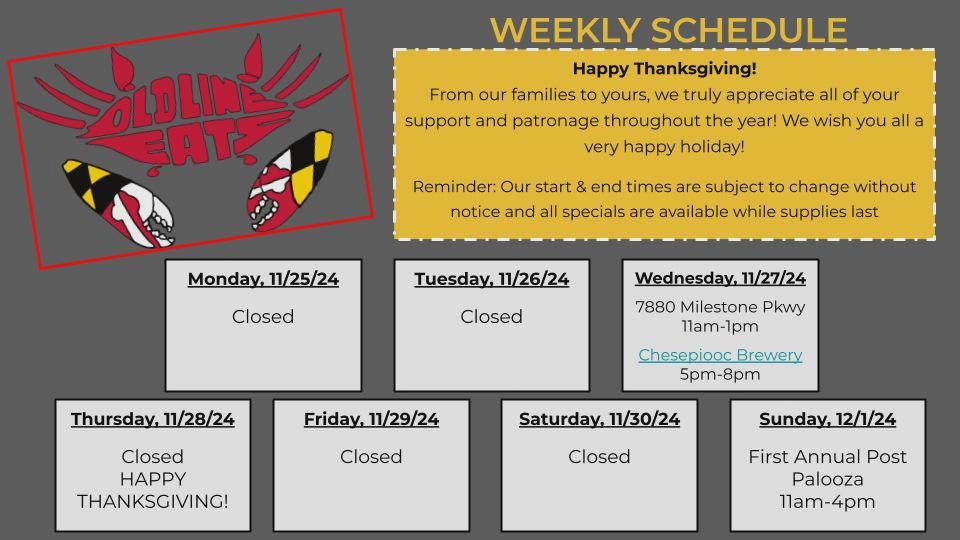 OLDLINE EATS

WEEKLY SCHEDULE

Happy Thanksgiving!
From our families to yours, we truly appreciate all of your support and patronage throughout the year! We wish you all a very happy holiday!

Reminder: Our start & end times are subject to change without notice and all specials are available while supplies last

Monday, 11/25/24
Closed

Tuesday, 11/26/24
Closed

Wednesday, 11/27/24
7880 Milestone Pkwy
11am-1pm
Chesepiooc Brewery
5pm-8pm

Thursday, 11/28/24
Closed
HAPPY THANKSGIVING!

Friday, 11/29/24
Closed

Saturday, 11/30/24
Closed

Sunday, 12/1/24
First Annual Post Palooza
11am-4pm